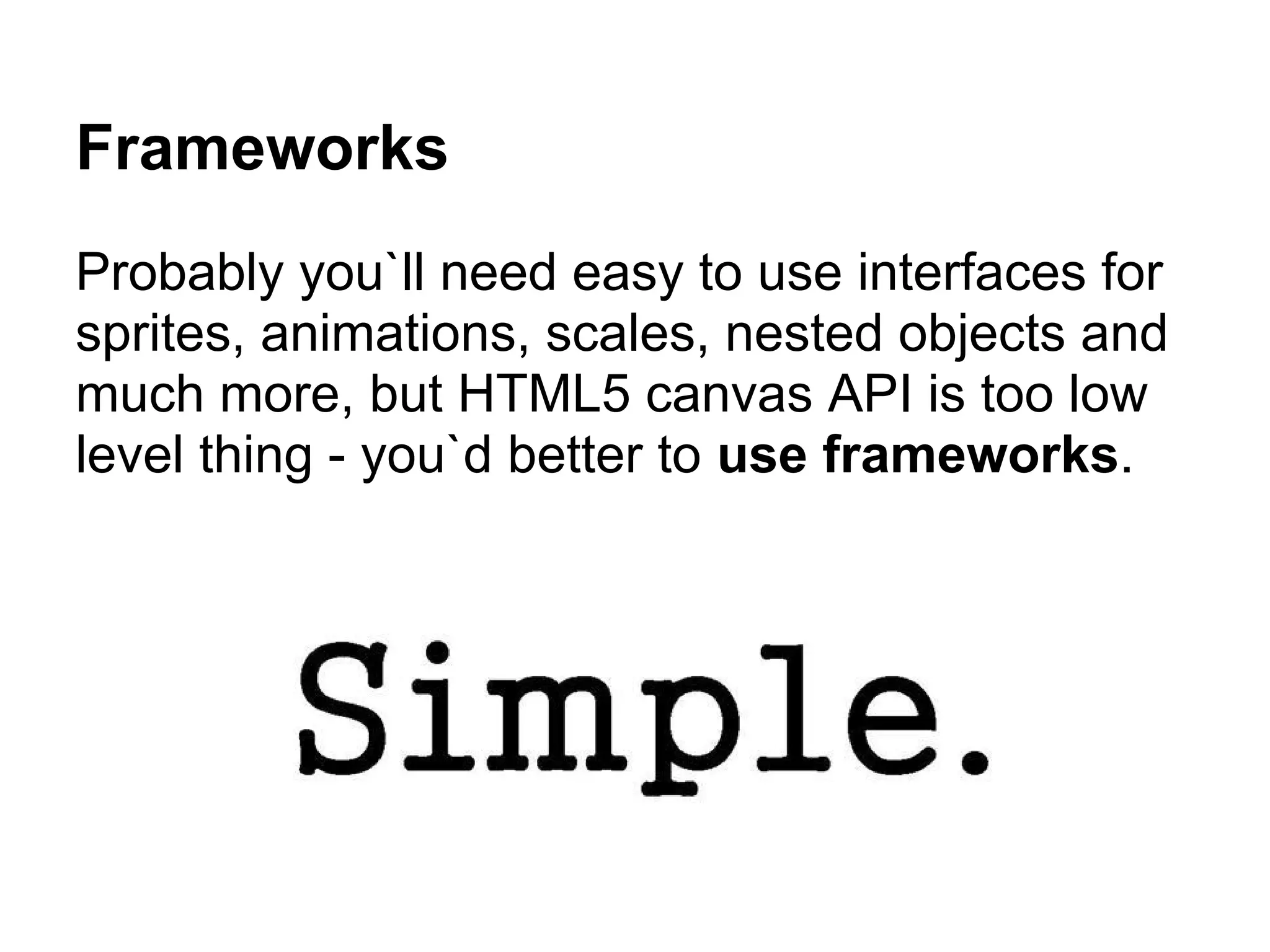 Frameworks

Probably you`ll need easy to use interfaces for sprites, animations, scales, nested objects and much more, but HTML5 canvas API is too low level thing - you`d better to use frameworks.

Simple.